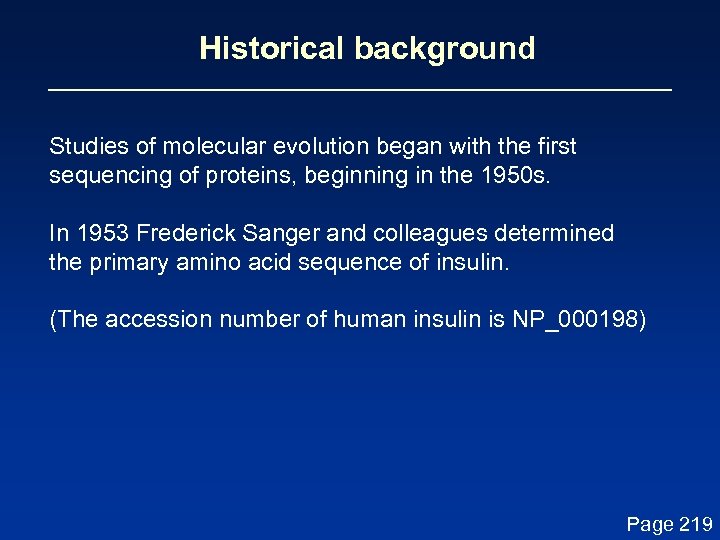 Historical background

Studies of molecular evolution began with the first sequencing of proteins, beginning in the 1950s.

In 1953 Frederick Sanger and colleagues determined the primary amino acid sequence of insulin.

(The accession number of human insulin is NP_000198)

Page 219